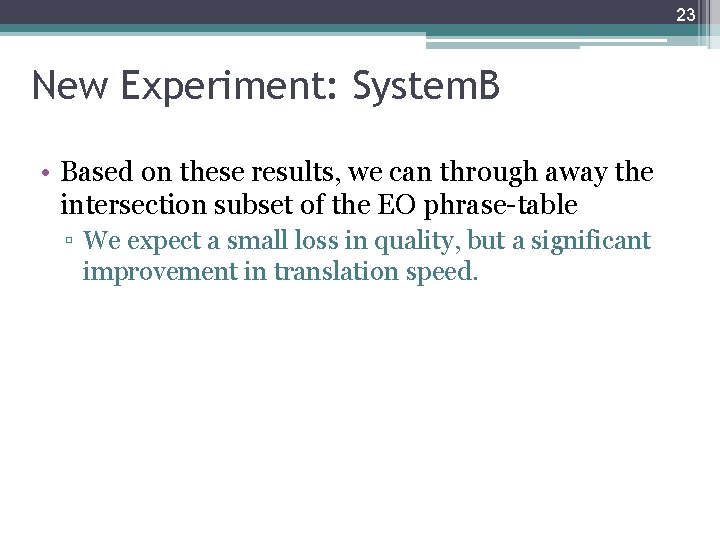 23

New Experiment: SystemB

• Based on these results, we can through away the intersection subset of the EO phrase-table
▫ We expect a small loss in quality, but a significant improvement in translation speed.